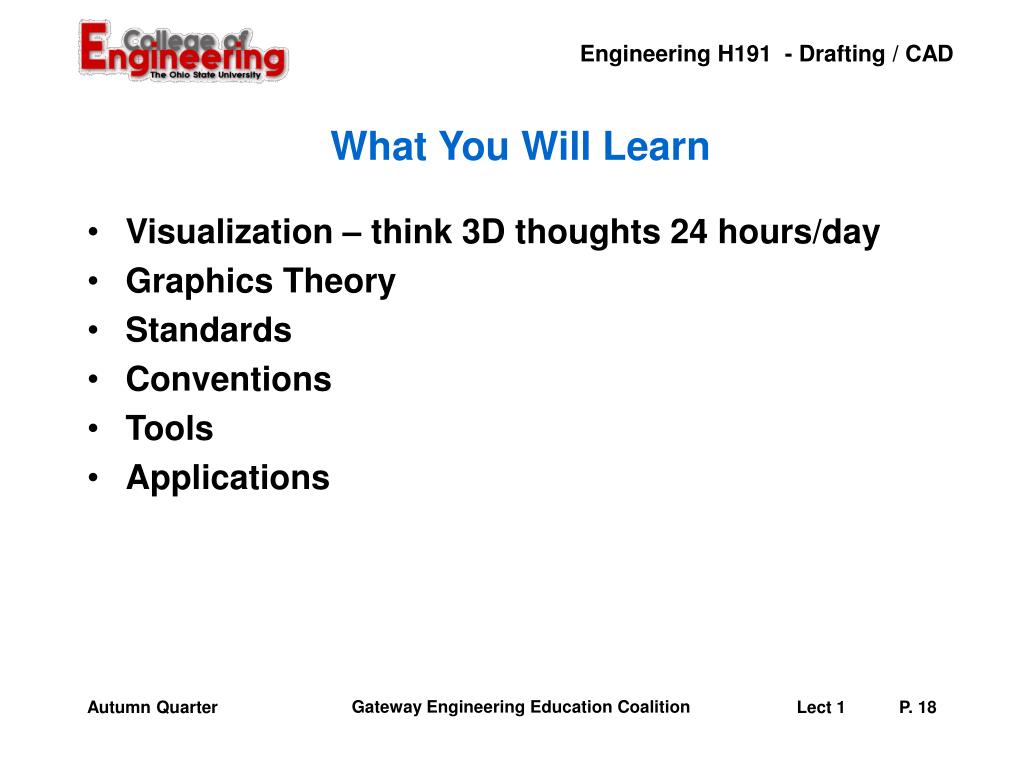 College of Engineering
The Ohio State University

Engineering H191 - Drafting / CAD

What You Will Learn

• Visualization – think 3D thoughts 24 hours/day
• Graphics Theory
• Standards
• Conventions
• Tools
• Applications

Autumn Quarter
Gateway Engineering Education Coalition
Lect 1
P. 18